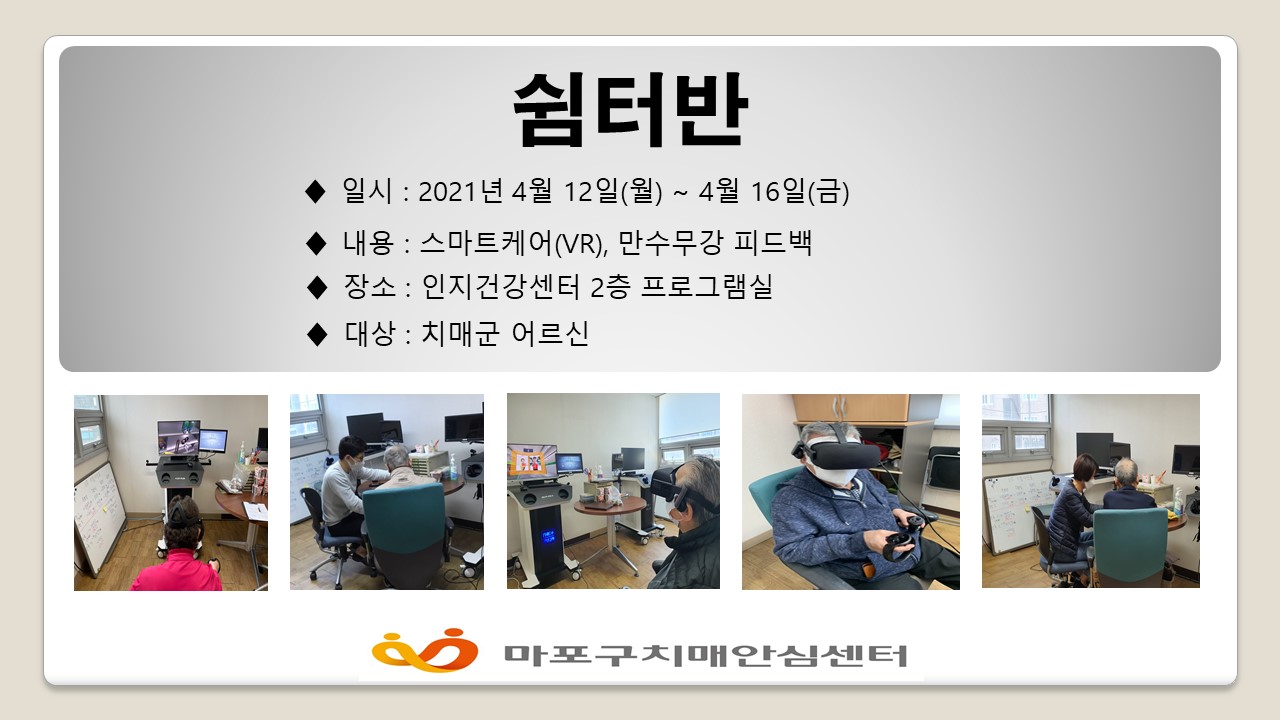 쉼터반

◆ 일시 : 2021년 4월 12일(월) ~ 4월 16일(금)

◆ 내용 : 스마트케어(VR), 만수무강 피드백

◆ 장소 : 인지건강센터 2층 프로그램실

◆ 대상 : 치매군 어르신

마포구치매안심센터